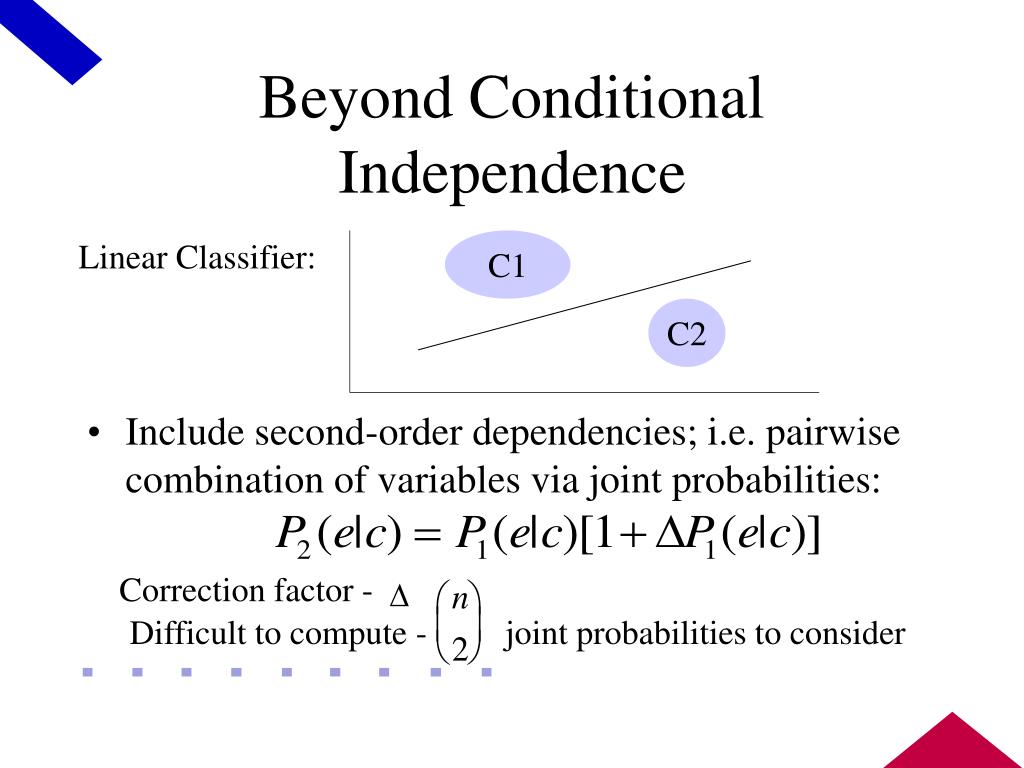 Beyond Conditional Independence

Linear Classifier:

C1

C2

• Include second-order dependencies; i.e. pairwise combination of variables via joint probabilities:

$P_2(e|c) = P_1(e|c)[1 + \Delta P_1(e|c)]$

Correction factor - $\Delta$

Difficult to compute - $\binom{n}{2}$ joint probabilities to consider